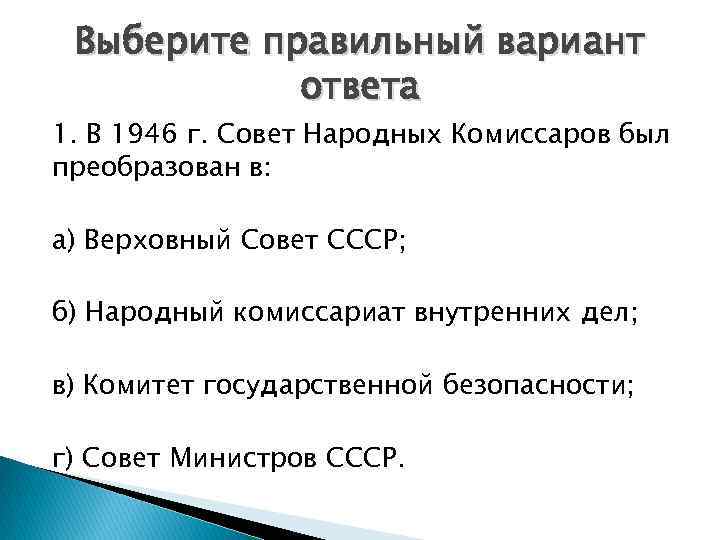 Выберите правильный вариант ответа

1. В 1946 г. Совет Народных Комиссаров был преобразован в:

а) Верховный Совет СССР;

б) Народный комиссариат внутренних дел;

в) Комитет государственной безопасности;

г) Совет Министров СССР.